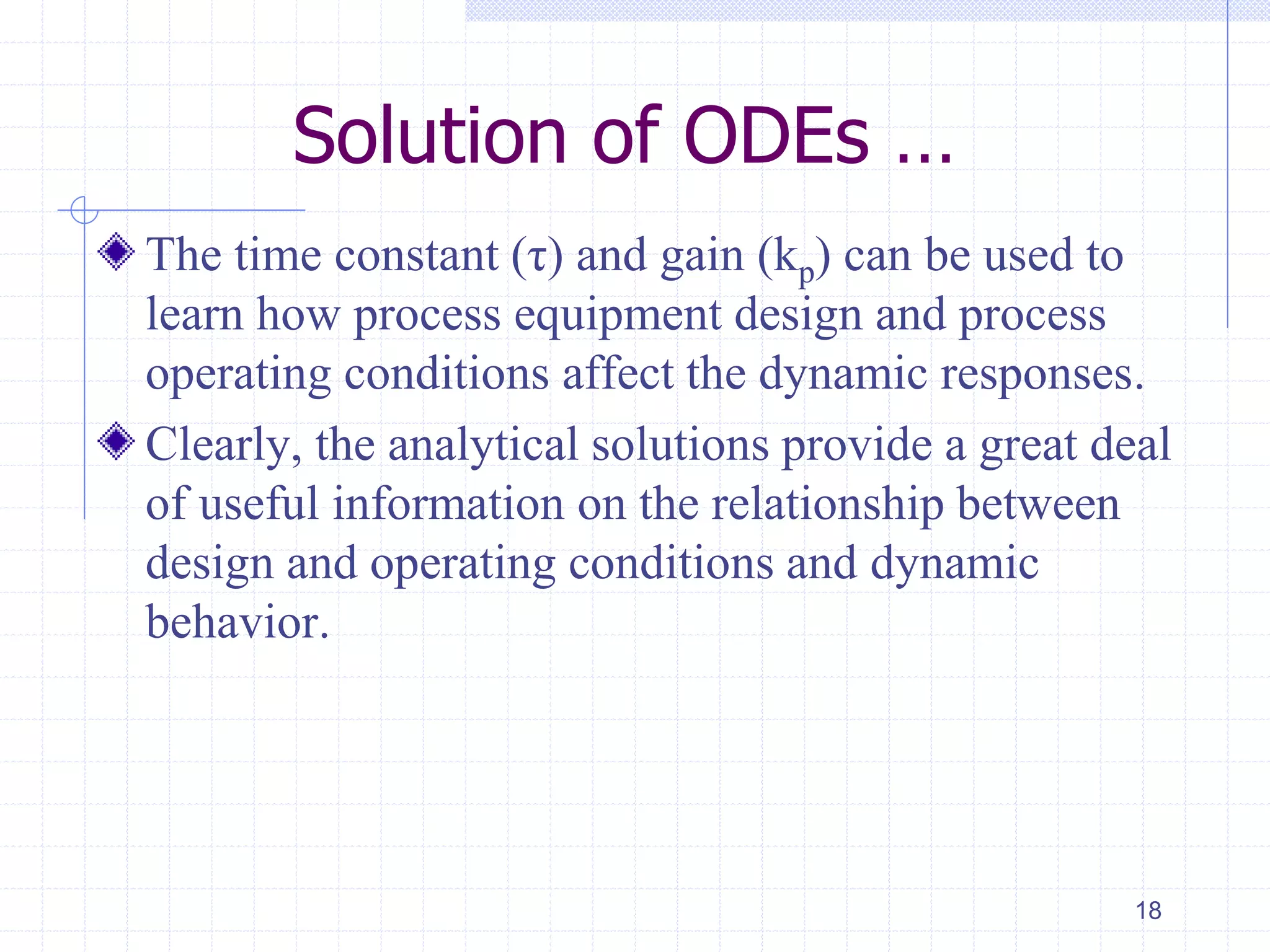 Solution of ODEs …

The time constant ($\tau$) and gain ($k_p$) can be used to learn how process equipment design and process operating conditions affect the dynamic responses.

Clearly, the analytical solutions provide a great deal of useful information on the relationship between design and operating conditions and dynamic behavior.

18